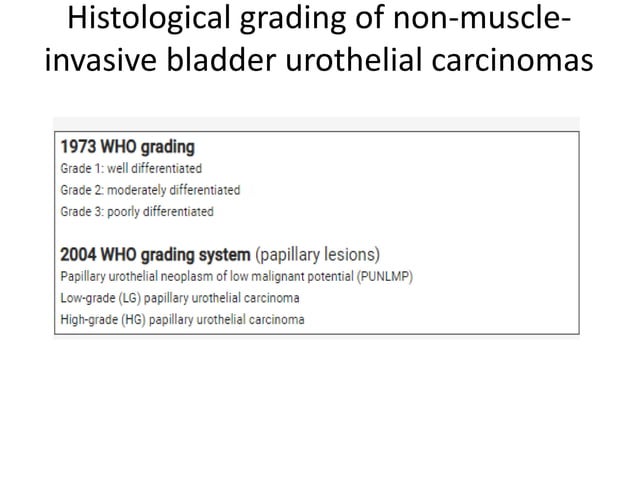 Histological grading of non-muscle-invasive bladder urothelial carcinomas

1973 WHO grading
Grade 1: well differentiated
Grade 2: moderately differentiated
Grade 3: poorly differentiated

2004 WHO grading system (papillary lesions)
Papillary urothelial neoplasm of low malignant potential (PUNLMP)
Low-grade (LG) papillary urothelial carcinoma
High-grade (HG) papillary urothelial carcinoma